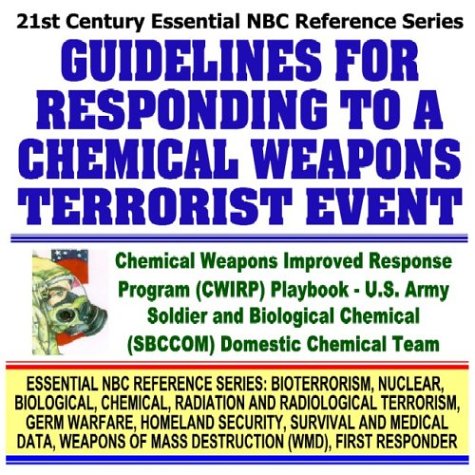 21st Century Essential NBC Reference Series

GUIDELINES FOR RESPONDING TO A CHEMICAL WEAPONS TERRORIST EVENT

Chemical Weapons Improved Response Program (CWIRP) Playbook - U.S. Army Soldier and Biological Chemical (SBCCOM) Domestic Chemical Team

ESSENTIAL NBC REFERENCE SERIES: BIOTERRORISM, NUCLEAR, BIOLOGICAL, CHEMICAL, RADIATION AND RADIOLOGICAL TERRORISM, GERM WARFARE, HOMELAND SECURITY, SURVIVAL AND MEDICAL DATA, WEAPONS OF MASS DESTRUCTION (WMD), FIRST RESPONDER